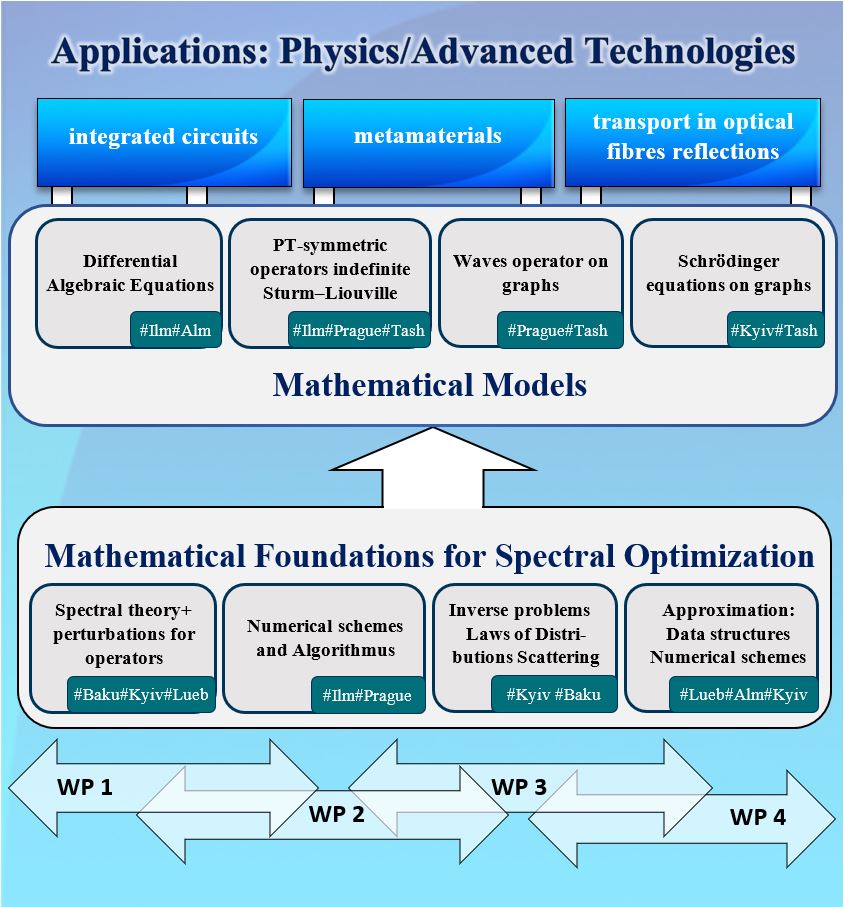 Applications: Physics/Advanced Technologies

integrated circuits

metamaterials

transport in optical fibres reflections

Differential Algebraic Equations
#Ilm#Alm

PT-symmetric operators indefinite Sturm–Liouville
#Ilm#Prague#Tash

Waves operator on graphs
#Prague#Tash

Schrödinger equations on graphs
#Kyiv#Tash

Mathematical Models

Mathematical Foundations for Spectral Optimization

Spectral theory+ perturbations for operators
#Baku#Kyiv#Lueb

Numerical schemes and Algorithmus
#Ilm#Prague

Inverse problems Laws of Distributions Scattering
#Kyiv #Baku

Approximation: Data structures Numerical schemes
#Lueb#Alm#Kyiv

WP 1

WP 2

WP 3

WP 4